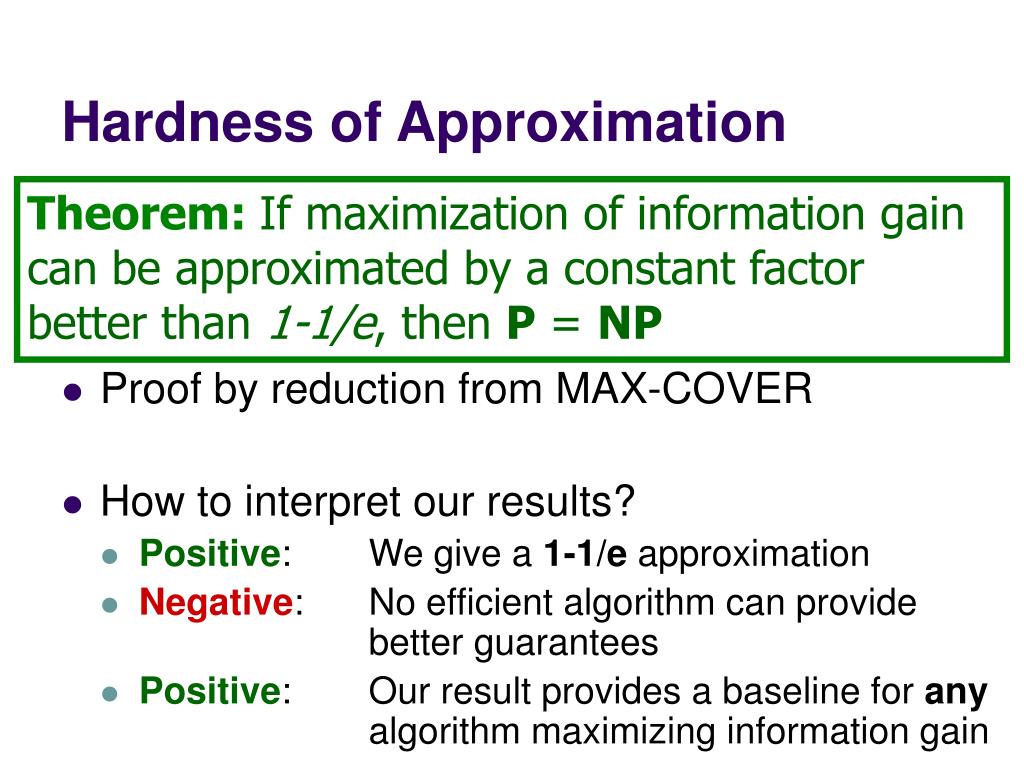 Hardness of Approximation

Theorem: If maximization of information gain can be approximated by a constant factor better than 1-1/e, then P = NP

- Proof by reduction from MAX-COVER

- How to interpret our results?
  - Positive: We give a 1-1/e approximation
  - Negative: No efficient algorithm can provide better guarantees
  - Positive: Our result provides a baseline for any algorithm maximizing information gain